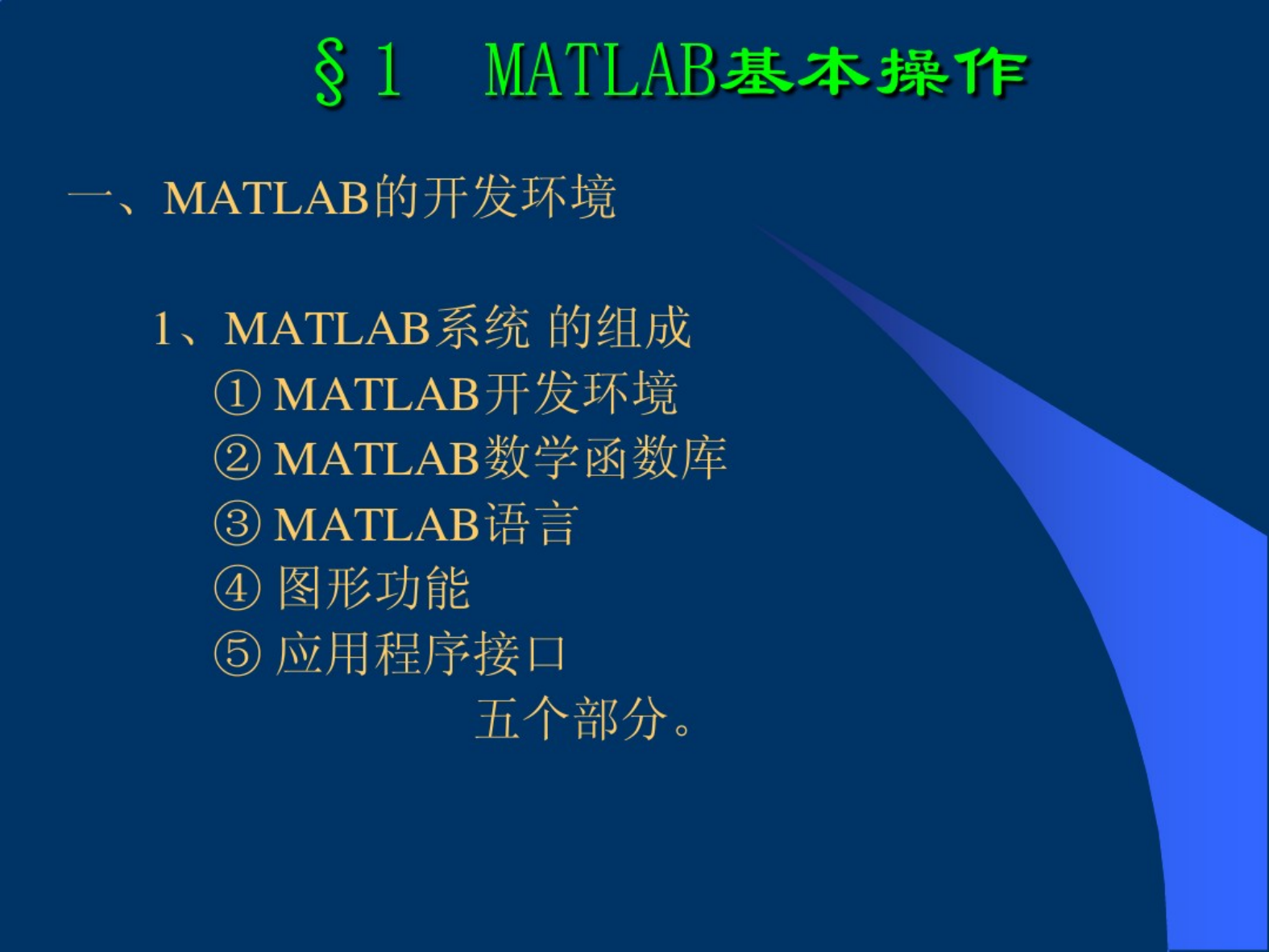 §1 MATLAB基本操作

一、MATLAB的开发环境

1、MATLAB系统 的组成
① MATLAB开发环境
② MATLAB数学函数库
③ MATLAB语言
④ 图形功能
⑤ 应用程序接口
五个部分。